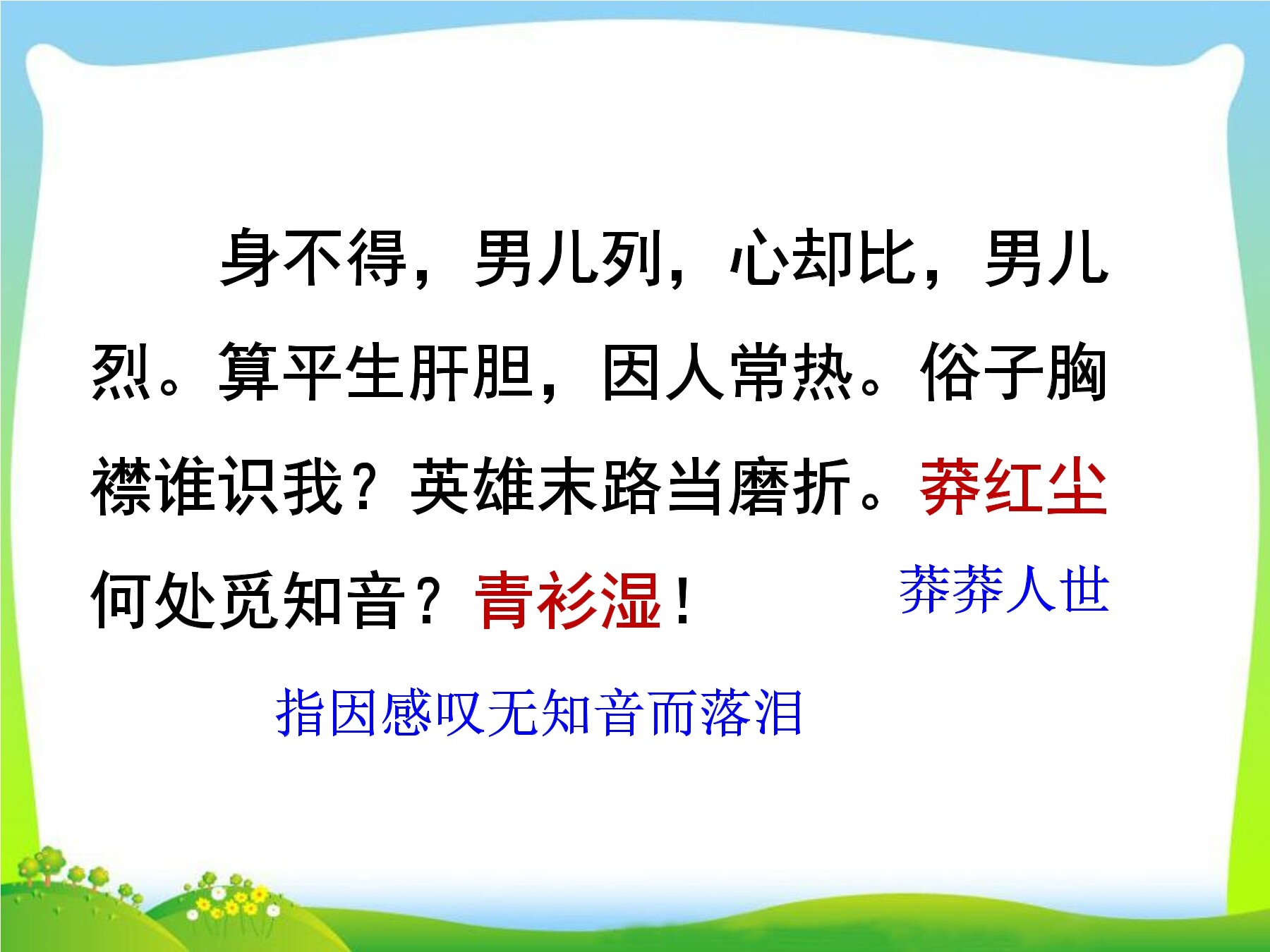 身不得，男儿列，心却比，男儿烈。算平生肝胆，因人常热。俗子胸襟谁识我？英雄末路当磨折。莽红尘何处觅知音？青衫湿！

莽莽人世

指因感叹无知音而落泪